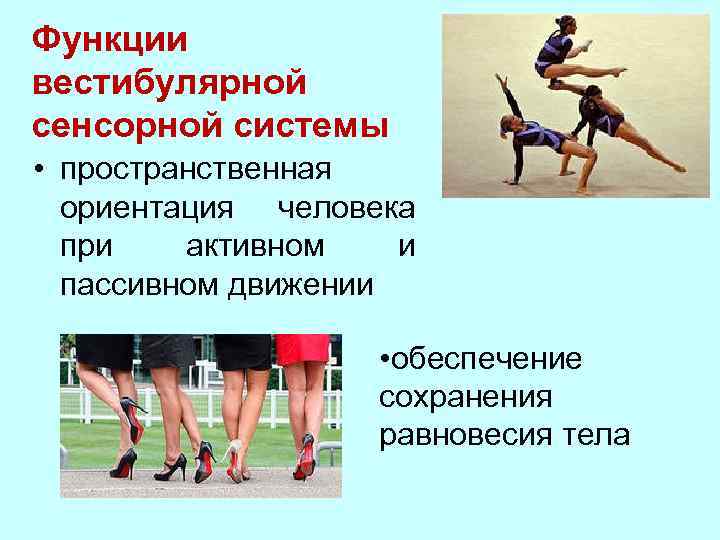 Функции вестибулярной сенсорной системы

• пространственная ориентация человека при активном и пассивном движении

•обеспечение сохранения равновесия тела